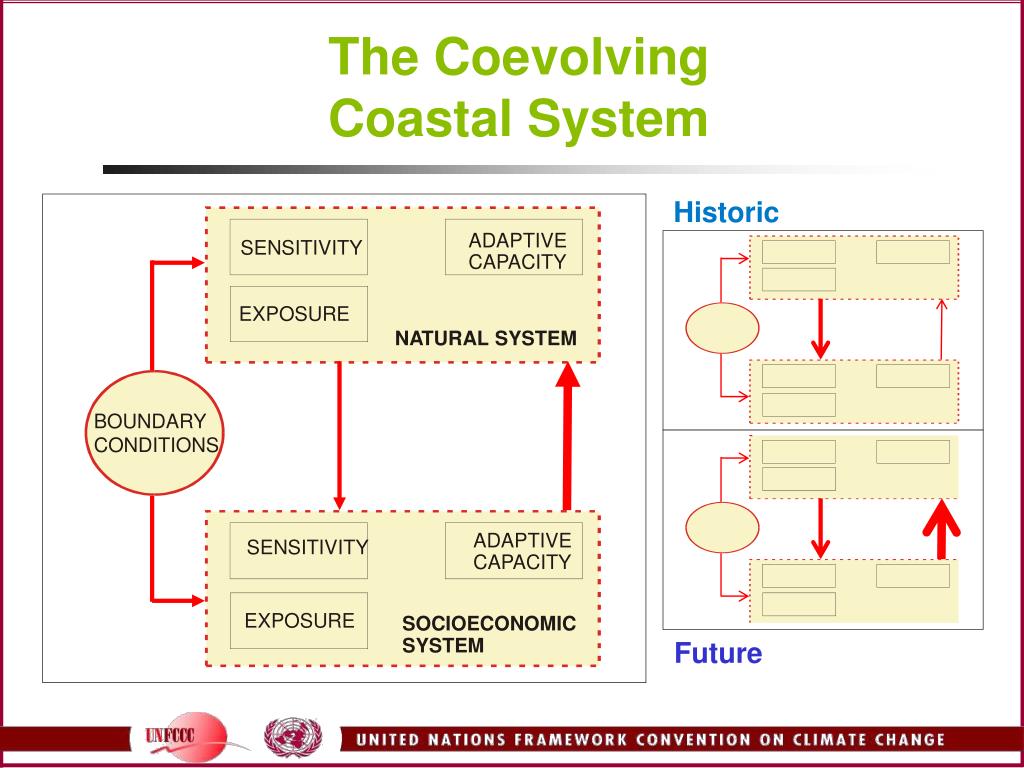 The Coevolving Coastal System

SENSITIVITY

ADAPTIVE CAPACITY

EXPOSURE

NATURAL SYSTEM

BOUNDARY CONDITIONS

SENSITIVITY

ADAPTIVE CAPACITY

EXPOSURE

SOCIOECONOMIC SYSTEM

Historic

Future

UNFCCC

UNITED NATIONS FRAMEWORK CONVENTION ON CLIMATE CHANGE